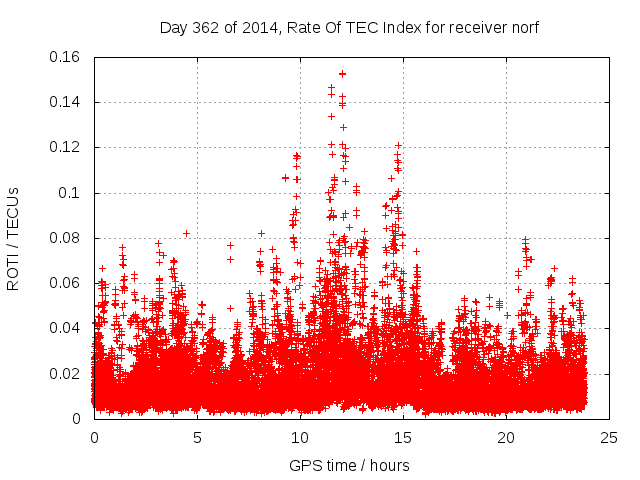 Day 362 of 2014, Rate Of TEC Index for receiver norf

ROTI / TECUs

0.16
0.14
0.12
0.1
0.08
0.06
0.04
0.02
0

0
5
10
15
20
25

GPS time / hours